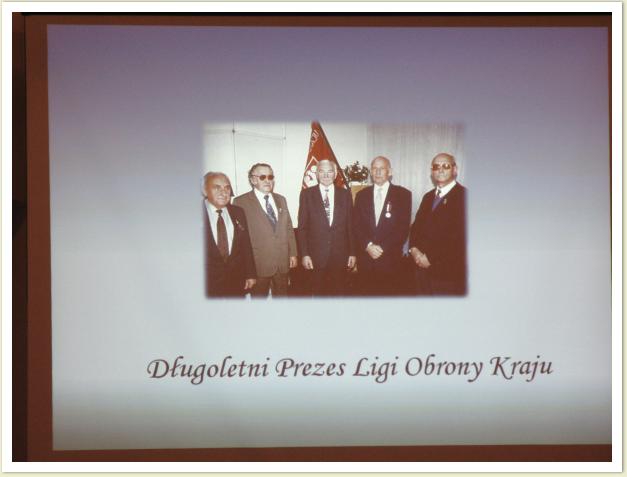 Długoletni Prezes Ligi Obrony Kraju